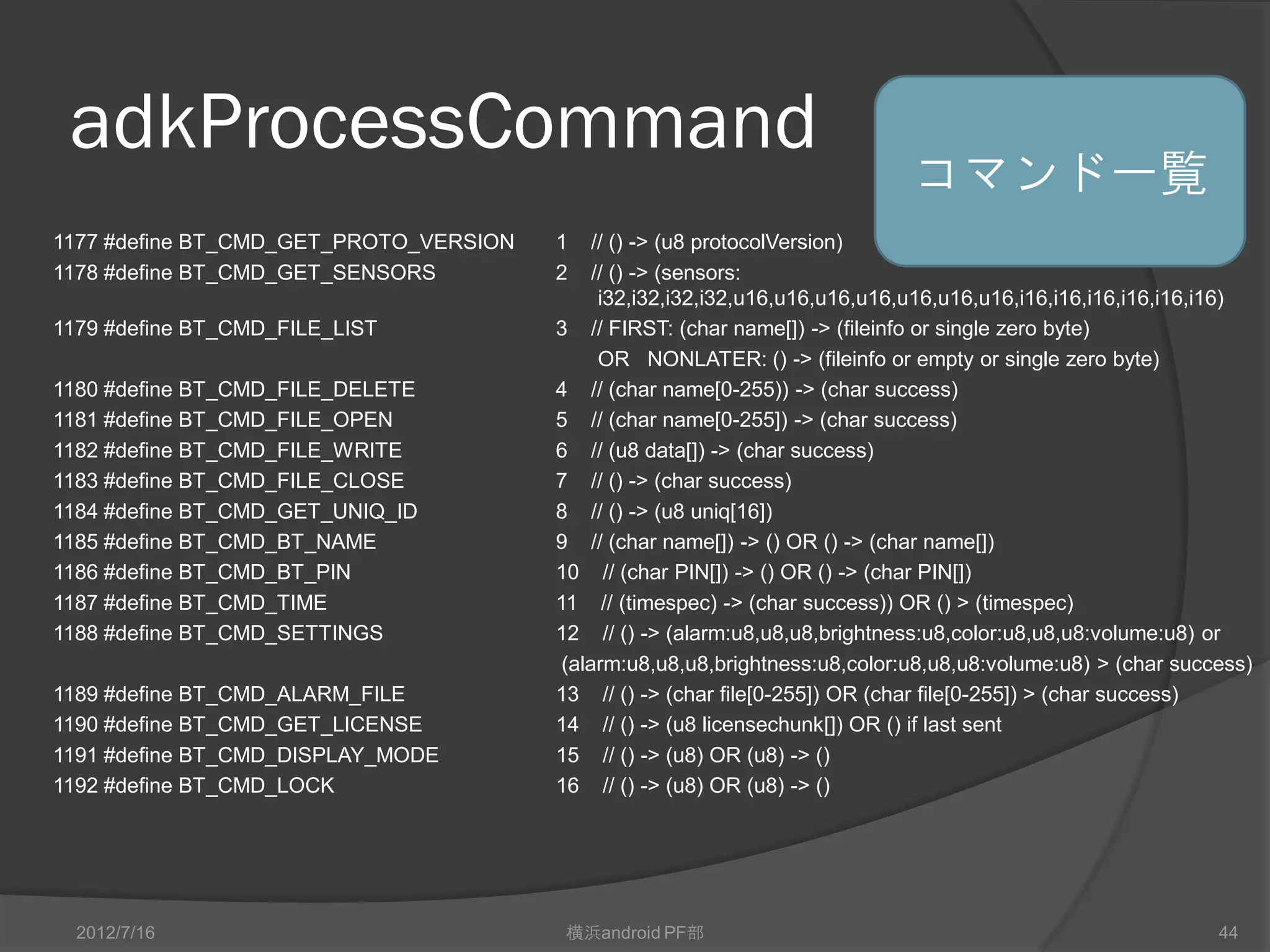 adkProcessCommand

コマンド一覧

1177 #define BT_CMD_GET_PROTO_VERSION 1 // () -> (u8 protocolVersion)
1178 #define BT_CMD_GET_SENSORS 2 // () -> (sensors: i32,i32,i32,i32,u16,u16,u16,u16,u16,u16,u16,i16,i16,i16,i16,i16,i16)
1179 #define BT_CMD_FILE_LIST 3 // FIRST: (char name[]) -> (fileinfo or single zero byte) OR NONLATER: () -> (fileinfo or empty or single zero byte)
1180 #define BT_CMD_FILE_DELETE 4 // (char name[0-255)) -> (char success)
1181 #define BT_CMD_FILE_OPEN 5 // (char name[0-255]) -> (char success)
1182 #define BT_CMD_FILE_WRITE 6 // (u8 data[]) -> (char success)
1183 #define BT_CMD_FILE_CLOSE 7 // () -> (char success)
1184 #define BT_CMD_GET_UNIQ_ID 8 // () -> (u8 uniq[16])
1185 #define BT_CMD_BT_NAME 9 // (char name[]) -> () OR () -> (char name[])
1186 #define BT_CMD_BT_PIN 10 // (char PIN[]) -> () OR () -> (char PIN[])
1187 #define BT_CMD_TIME 11 // (timespec) -> (char success)) OR () > (timespec)
1188 #define BT_CMD_SETTINGS 12 // () -> (alarm:u8,u8,u8,brightness:u8,color:u8,u8,u8:volume:u8) or (alarm:u8,u8,u8,brightness:u8,color:u8,u8,u8:volume:u8) > (char success)
1189 #define BT_CMD_ALARM_FILE 13 // () -> (char file[0-255]) OR (char file[0-255]) > (char success)
1190 #define BT_CMD_GET_LICENSE 14 // () -> (u8 licensechunk[]) OR () if last sent
1191 #define BT_CMD_DISPLAY_MODE 15 // () -> (u8) OR (u8) -> ()
1192 #define BT_CMD_LOCK 16 // () -> (u8) OR (u8) -> ()

2012/7/16 横浜android PF部 44